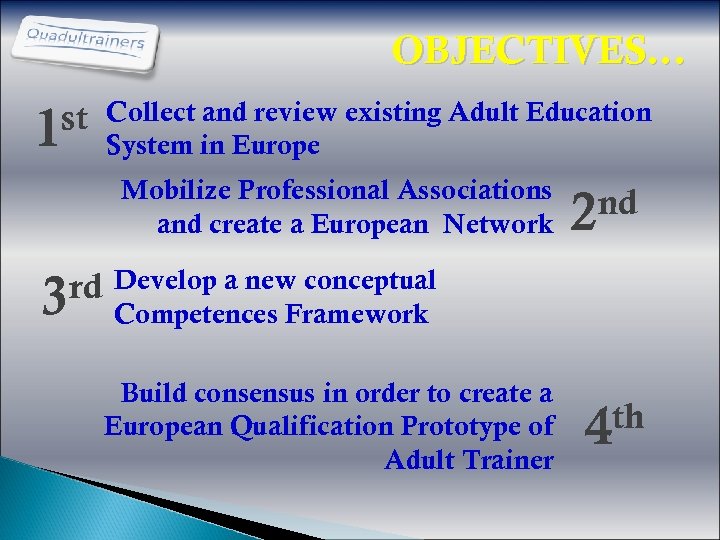 Quadultrainers

OBJECTIVES…

1st Collect and review existing Adult Education System in Europe

Mobilize Professional Associations and create a European Network 2nd

3rd Develop a new conceptual Competences Framework

Build consensus in order to create a European Qualification Prototype of Adult Trainer 4th